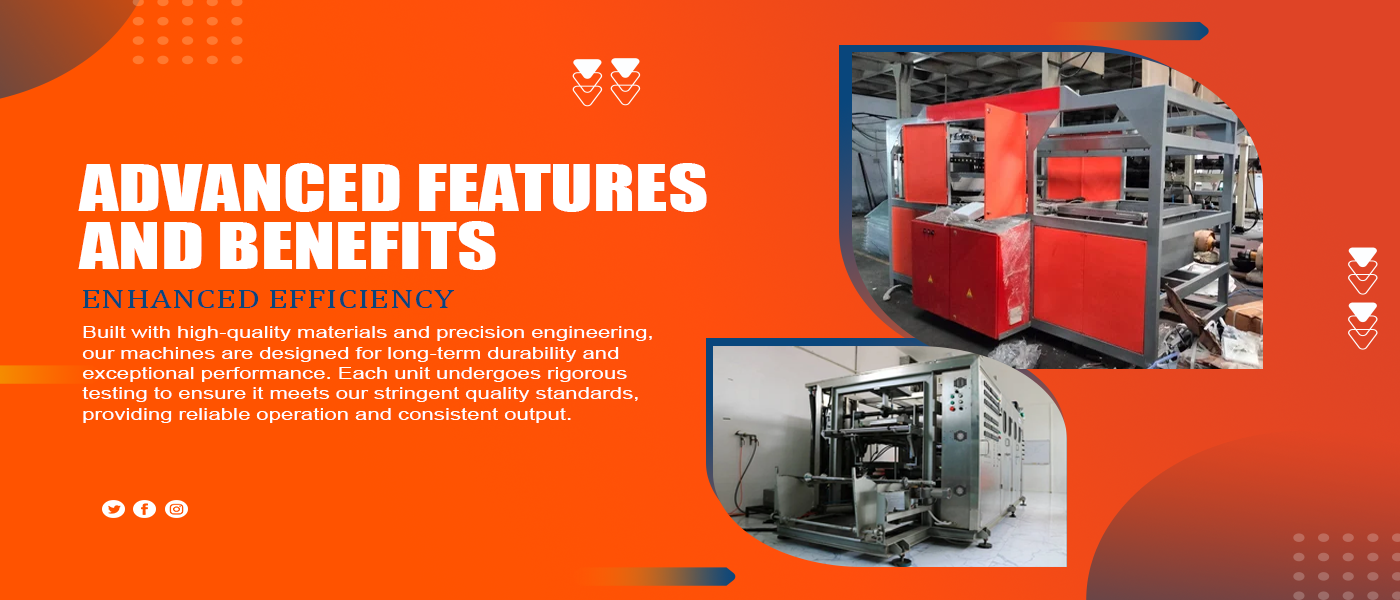 ADVANCED FEATURES AND BENEFITS

ENHANCED EFFICIENCY

Built with high-quality materials and precision engineering, our machines are designed for long-term durability and exceptional performance. Each unit undergoes rigorous testing to ensure it meets our stringent quality standards, providing reliable operation and consistent output.